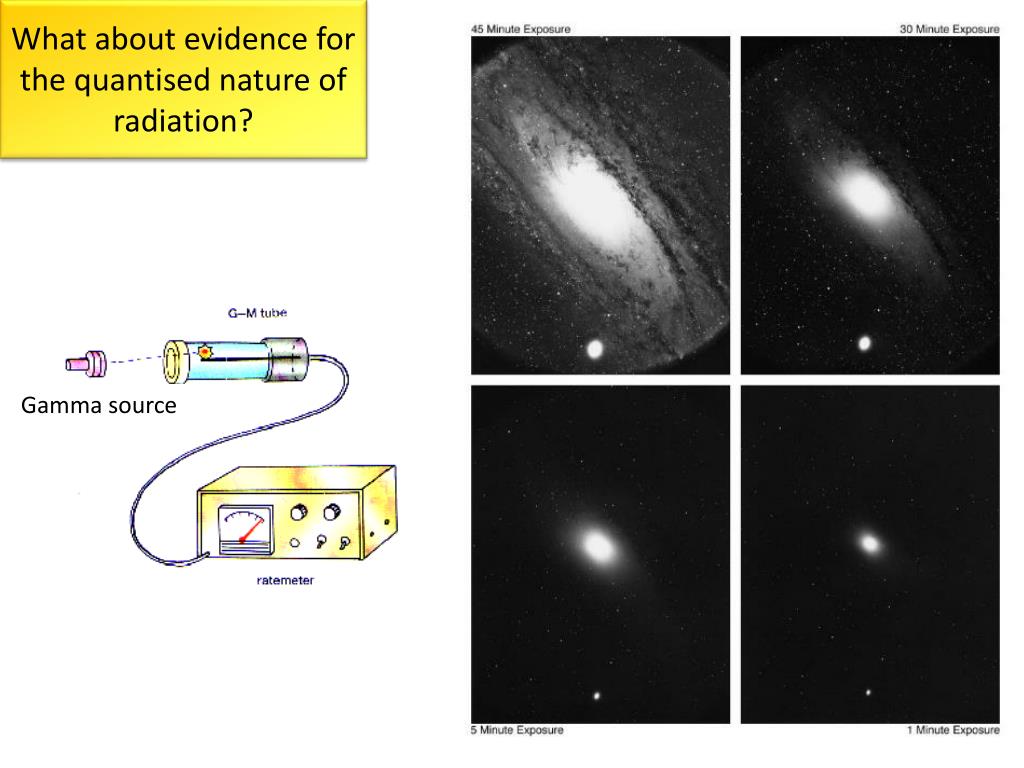 What about evidence for the quantised nature of radiation?

G–M tube

Gamma source

ratemeter

45 Minute Exposure

30 Minute Exposure

5 Minute Exposure

1 Minute Exposure